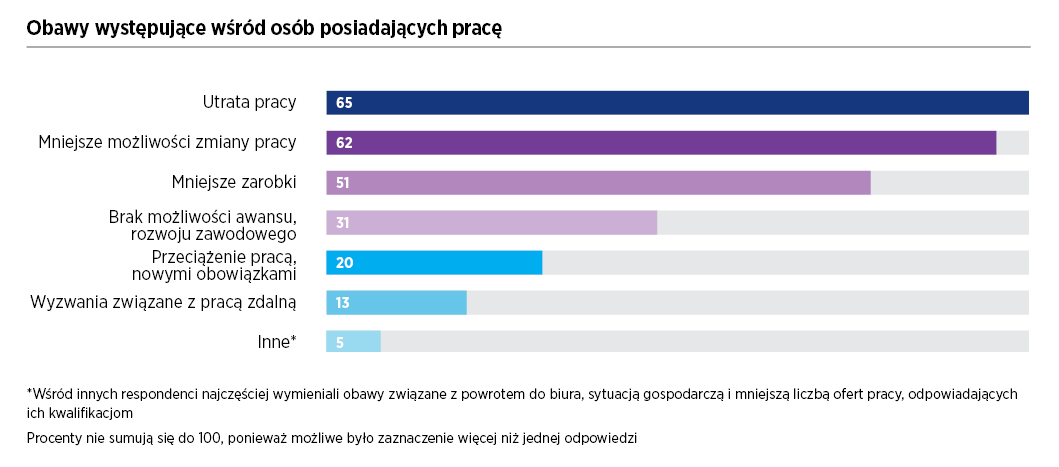 Obawy występujące wśród osób posiadających pracę

Utrata pracy 65
Mniejsze możliwości zmiany pracy 62
Mniejsze zarobki 51
Brak możliwości awansu, rozwoju zawodowego 31
Przeciążenie pracą, nowymi obowiązkami 20
Wyzwania związane z pracą zdalną 13
Inne* 5

*Wśród innych respondenci najczęściej wymieniali obawy związane z powrotem do biura, sytuacją gospodarczą i mniejszą liczbą ofert pracy, odpowiadających ich kwalifikacjom

Procenty nie sumują się do 100, ponieważ możliwe było zaznaczenie więcej niż jednej odpowiedzi